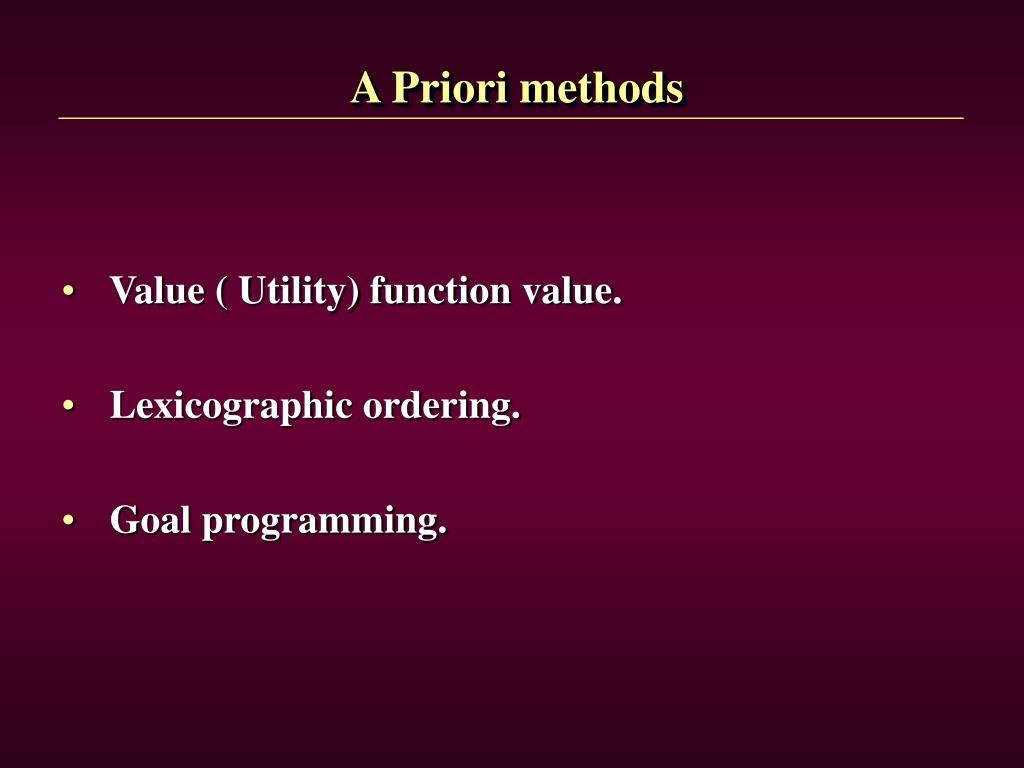 A Priori methods

• Value ( Utility) function value.

• Lexicographic ordering.

• Goal programming.